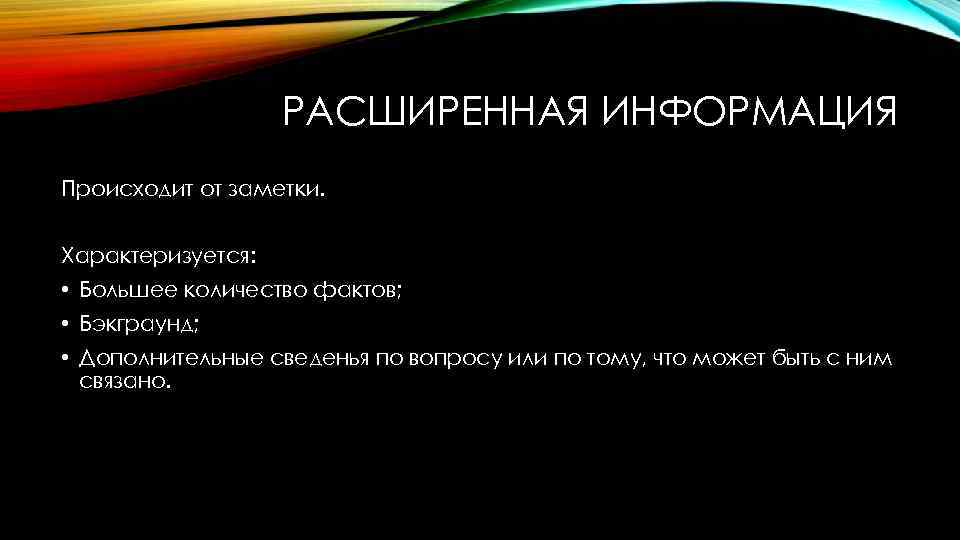 РАСШИРЕННАЯ ИНФОРМАЦИЯ

Происходит от заметки.

Характеризуется:
• Большее количество фактов;
• Бэкграунд;
• Дополнительные сведенья по вопросу или по тому, что может быть с ним связано.